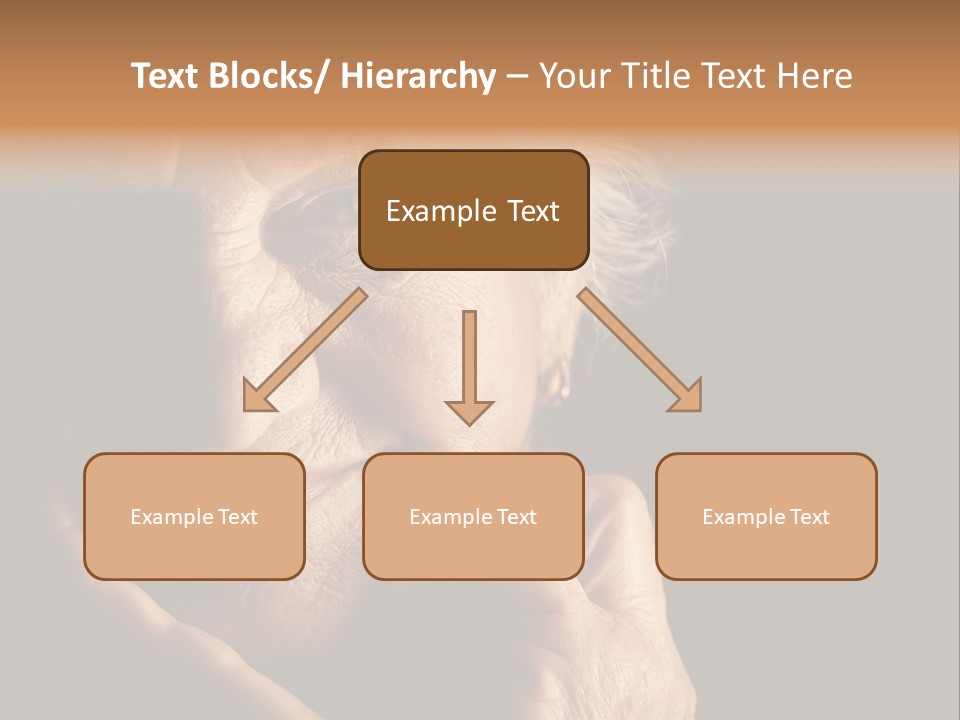 Text Blocks/ Hierarchy – Your Title Text Here

Example Text

Example Text

Example Text

Example Text